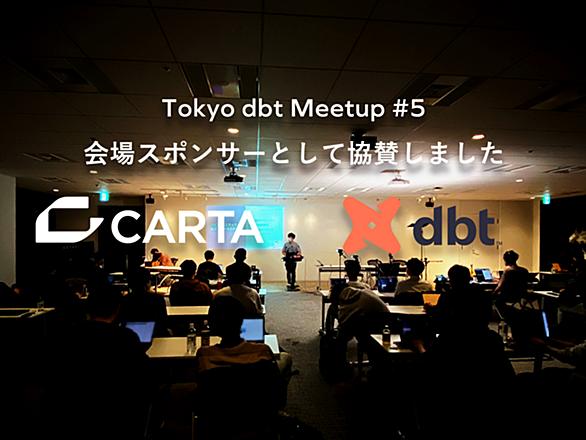 Tokyo dbt Meetup #5

会場スポンサーとして協賛しました

CARTA

dbt